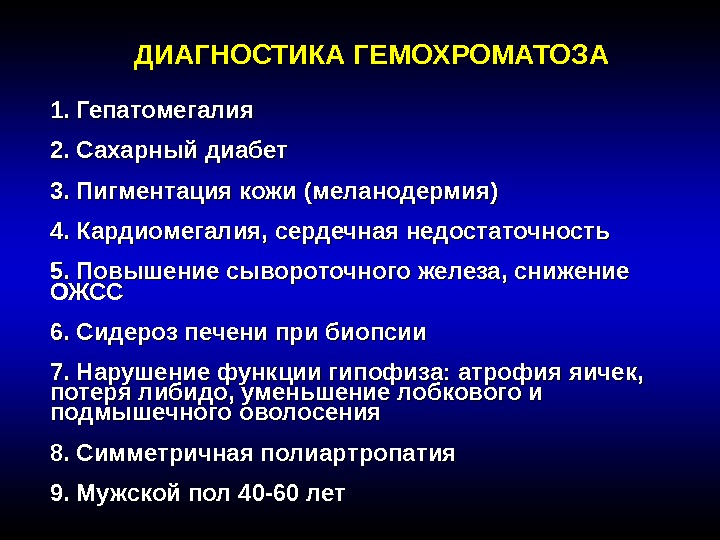 ДИАГНОСТИКА ГЕМОХРОМАТОЗА

1. Гепатомегалия

2. Сахарный диабет

3. Пигментация кожи (меланодермия)

4. Кардиомегалия, сердечная недостаточность

5. Повышение сывороточного железа, снижение ОЖСС

6. Сидероз печени при биопсии

7. Нарушение функции гипофиза: атрофия яичек, потеря либидо, уменьшение лобкового и подмышечного оволосения

8. Симметричная полиартропатия

9. Мужской пол 40-60 лет